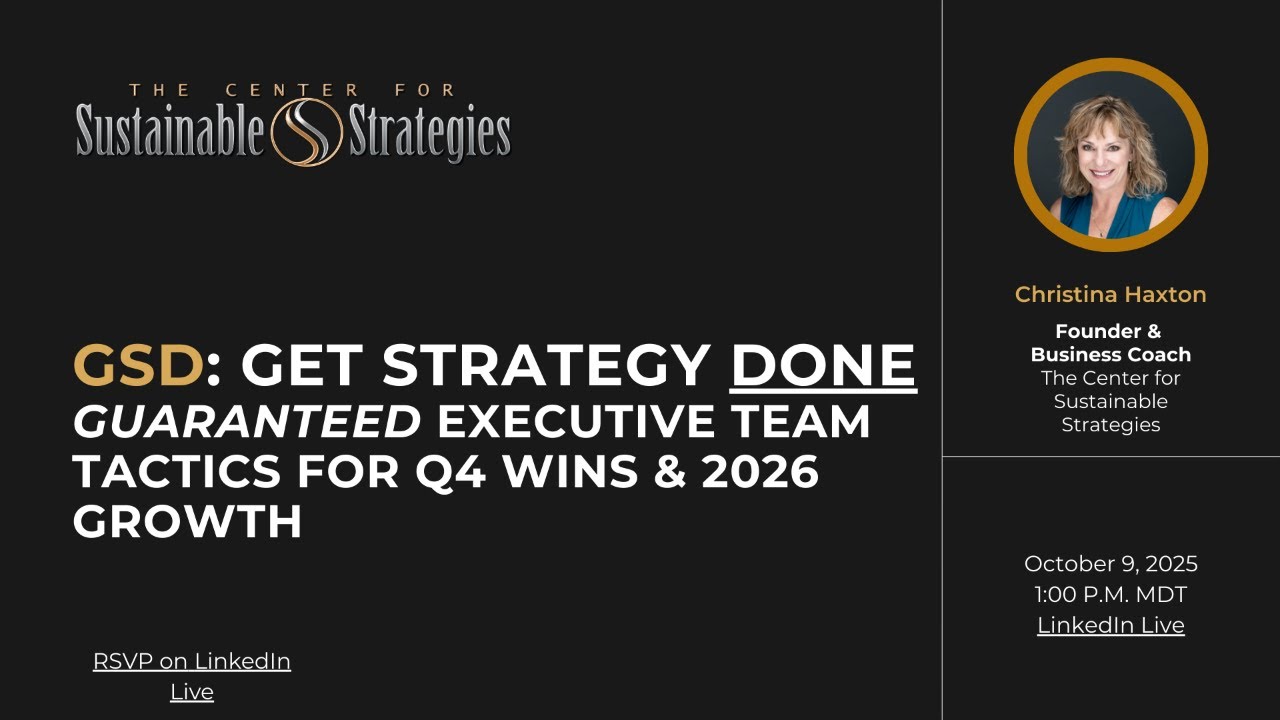 THE CENTER FOR
Sustainable Strategies

GSD: GET STRATEGY DONE
GUARANTEED EXECUTIVE TEAM TACTICS FOR Q4 WINS & 2026 GROWTH

RSVP on LinkedIn Live

Christina Haxton

Founder & Business Coach
The Center for Sustainable Strategies

October 9, 2025
1:00 P.M. MDT
LinkedIn Live